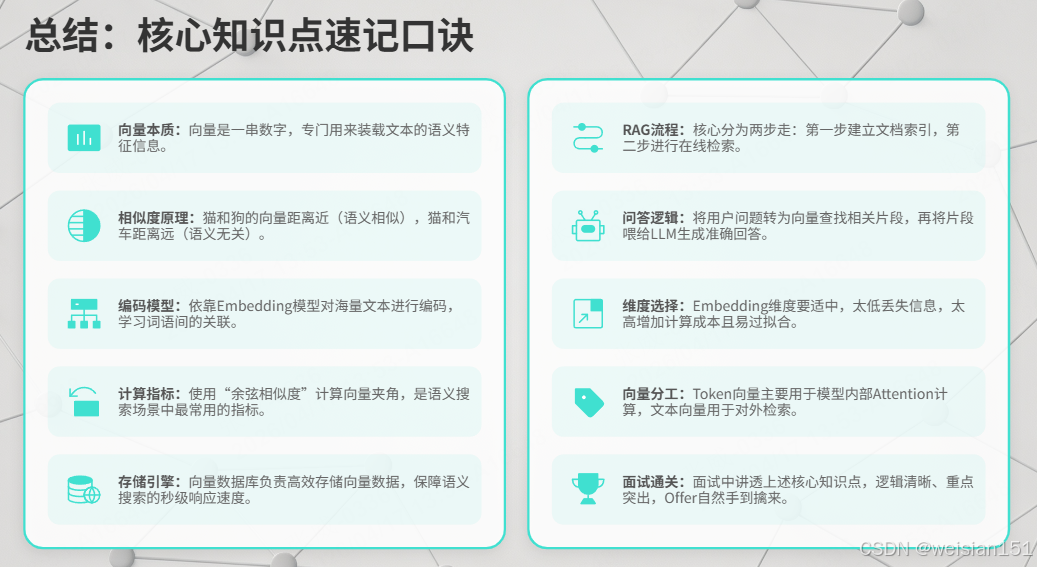 总结：核心知识点速记口诀

向量本质：向量是一串数字，专门用来装载文本的语义特征信息。

相似度原理：猫和狗的向量距离近（语义相似），猫和汽车距离远（语义无关）。

编码模型：依靠Embedding模型对海量文本进行编码，学习词语间的关联。

计算指标：使用“余弦相似度”计算向量夹角，是语义搜索场景中最常用的指标。

存储引擎：向量数据库负责高效存储向量数据，保障语义搜索的秒级响应速度。

RAG流程：核心分为两步走：第一步建立文档索引，第二步进行在线检索。

问答逻辑：将用户问题转为向量查找相关片段，再将片段喂给LLM生成准确回答。

维度选择：Embedding维度要适中，太低丢失信息，太高增加计算成本且易过拟合。

向量分工：Token向量主要用于模型内部Attention计算，文本向量用于对外检索。

面试通关：面试中讲透上述核心知识点，逻辑清晰、重点突出，Offer自然手到擒来。

CSDN @weisian151